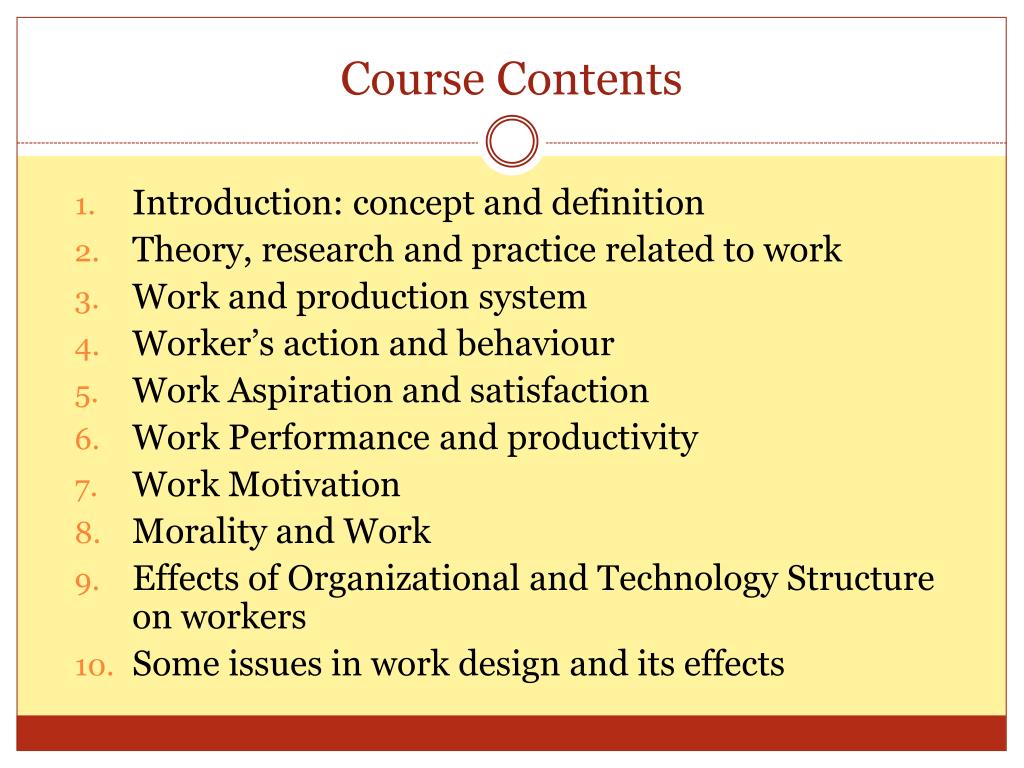 Course Contents

1. Introduction: concept and definition
2. Theory, research and practice related to work
3. Work and production system
4. Worker's action and behaviour
5. Work Aspiration and satisfaction
6. Work Performance and productivity
7. Work Motivation
8. Morality and Work
9. Effects of Organizational and Technology Structure on workers
10. Some issues in work design and its effects